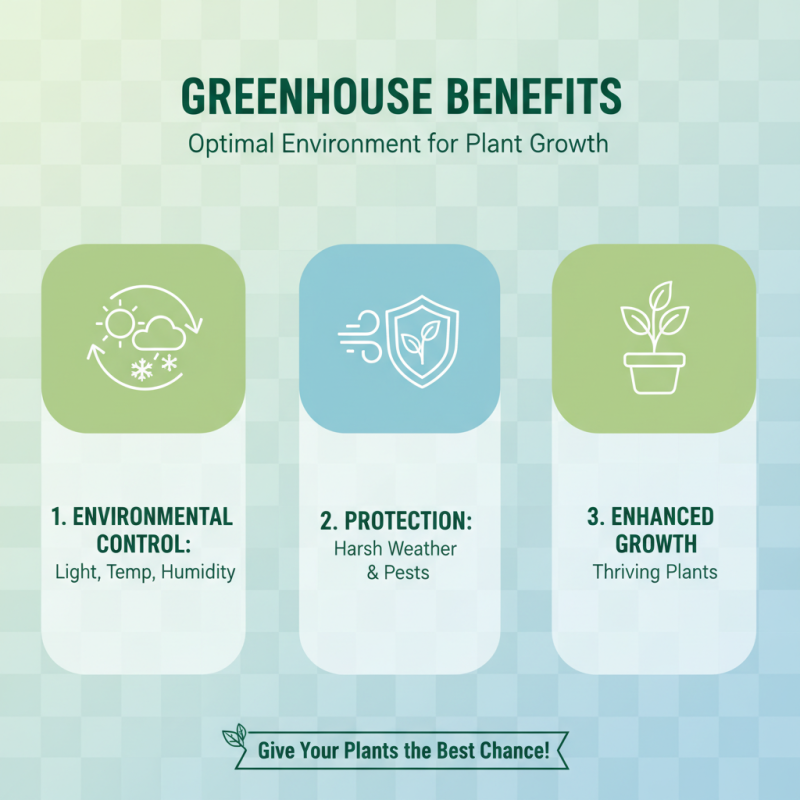 GREENHOUSE BENEFITS
Optimal Environment for Plant Growth

1. ENVIRONMENTAL CONTROL:
Light, Temp, Humidity

2. PROTECTION:
Harsh Weather & Pests

3. ENHANCED GROWTH
Thriving Plants

Give Your Plants the Best Chance!